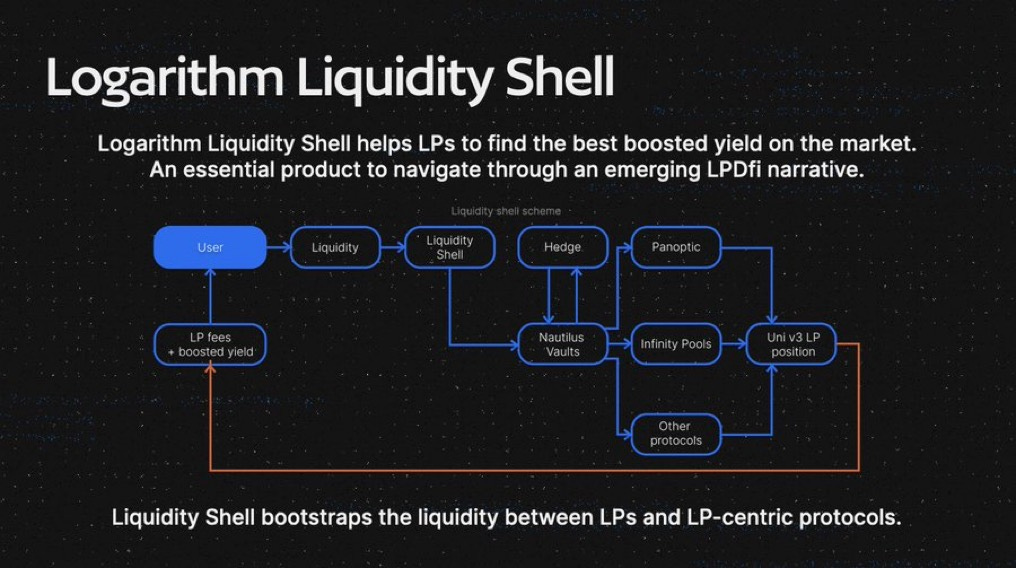 Logarithm Liquidity Shell

Logarithm Liquidity Shell helps LPs to find the best boosted yield on the market. An essential product to navigate through an emerging LPDfi narrative.

Liquidity shell scheme

User

Liquidity

Liquidity Shell

Hedge

Panoptic

LP fees + boosted yield

Nautilus Vaults

Infinity Pools

Uni v3 LP position

Other protocols

Liquidity Shell bootstraps the liquidity between LPs and LP-centric protocols.